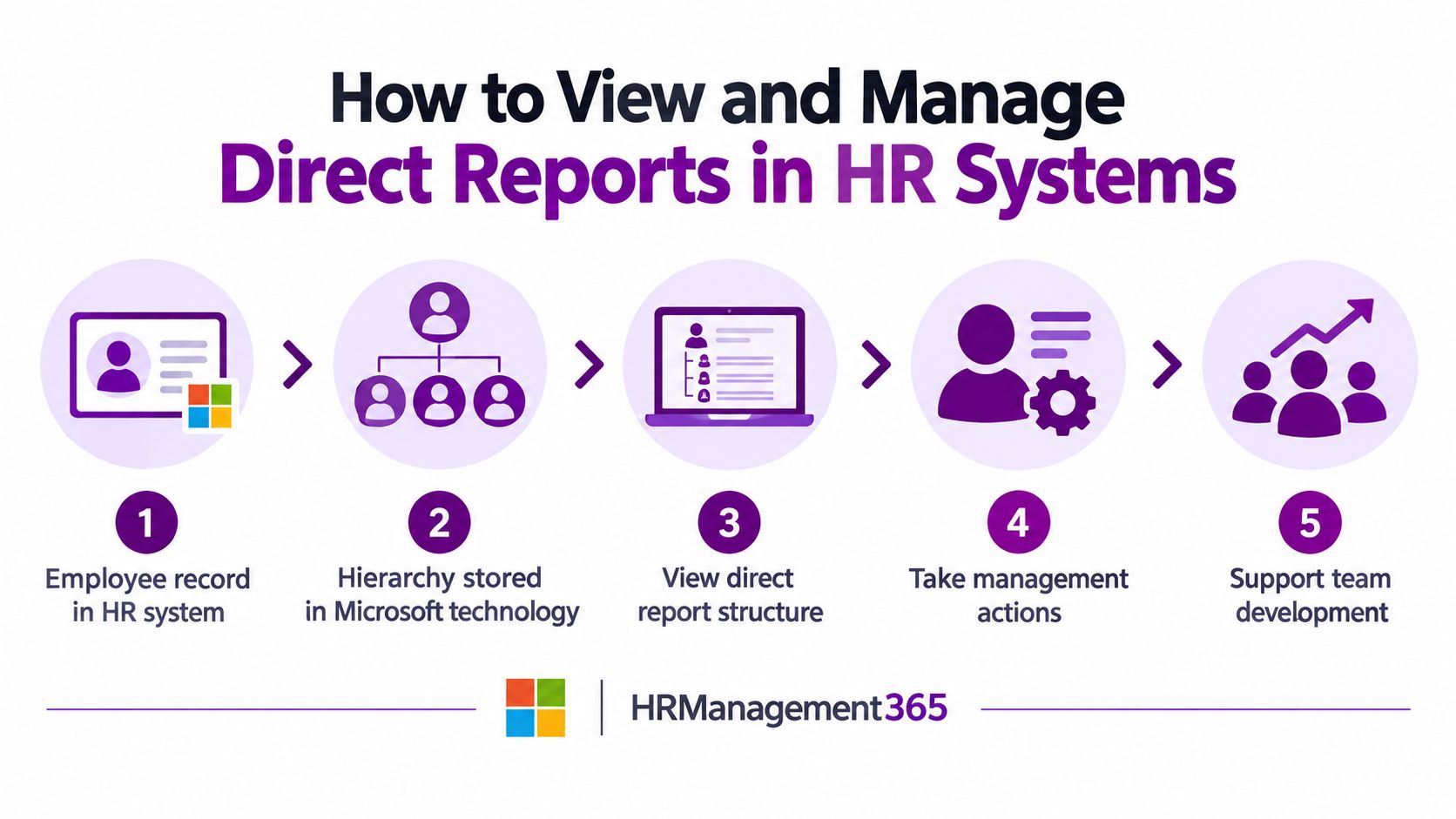 How to View and Manage
Direct Reports in HR Systems

1
Employee record in HR system

2
Hierarchy stored in Microsoft technology

3
View direct report structure

4
Take management actions

5
Support team development

HRManagement365